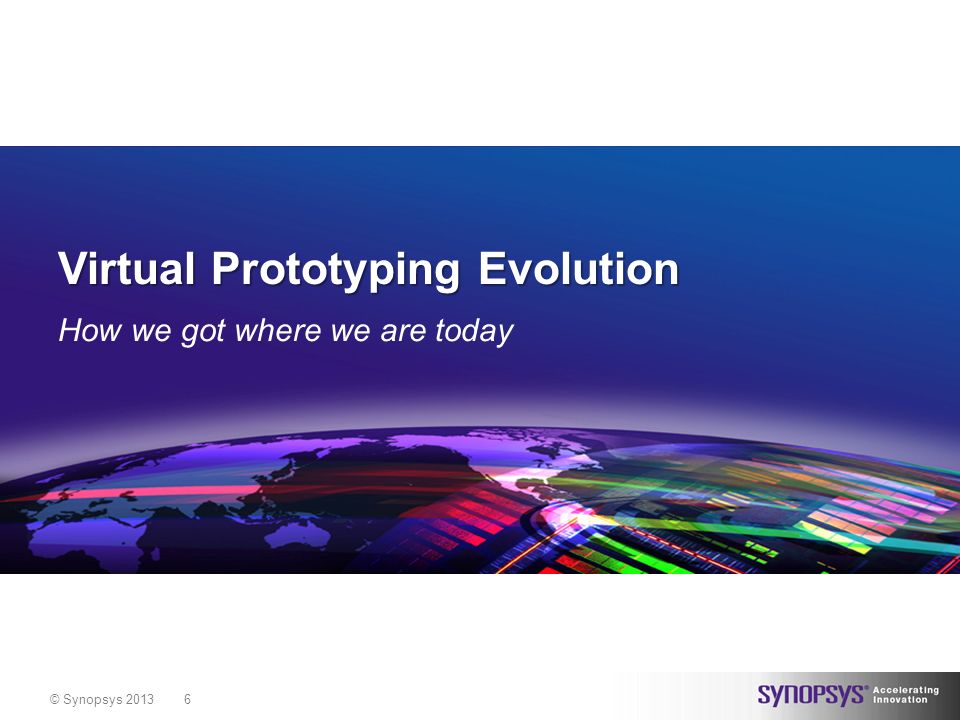 Virtual Prototyping Evolution

How we got where we are today

© Synopsys 2013 6

SYNOPSYS® Accelerating Innovation